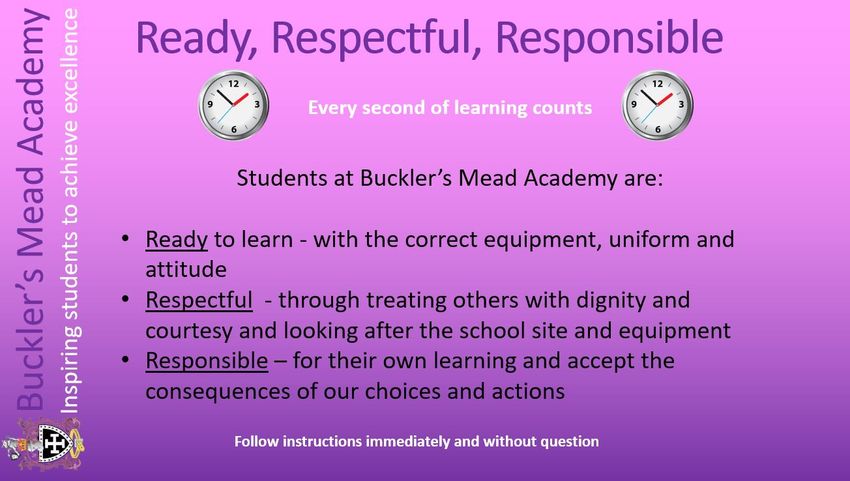 Buckler's Mead Academy
Inspiring students to achieve excellence

Ready, Respectful, Responsible

12
3
6
9

Every second of learning counts

12
3
6
9

Students at Buckler's Mead Academy are:

• Ready to learn - with the correct equipment, uniform and attitude
• Respectful - through treating others with dignity and courtesy and looking after the school site and equipment
• Responsible – for their own learning and accept the consequences of our choices and actions

Follow instructions immediately and without question